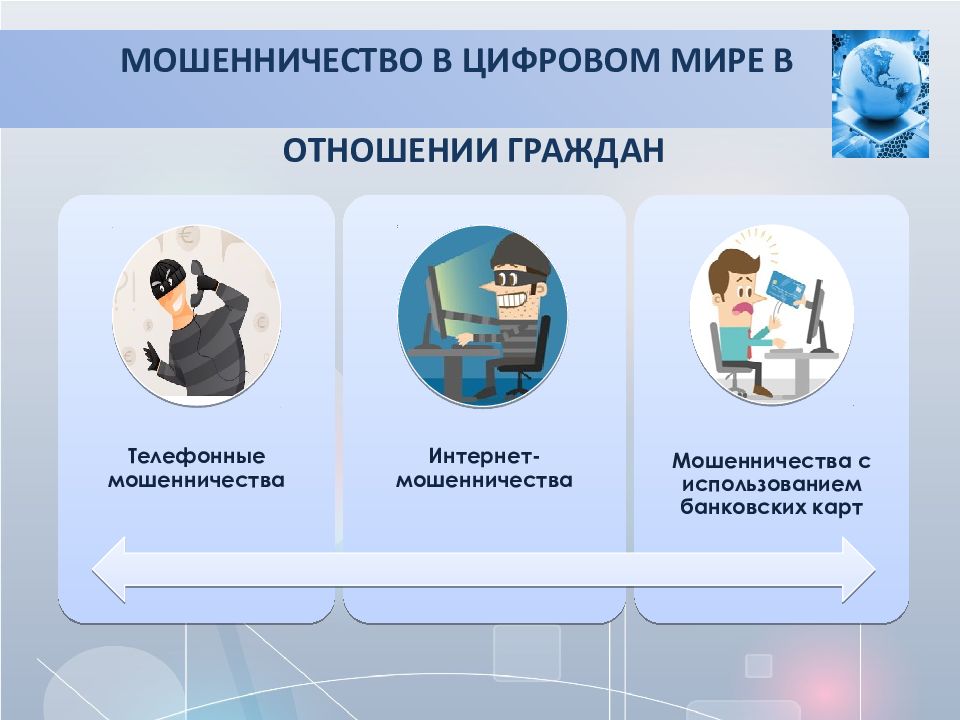 МОШЕННИЧЕСТВО В ЦИФРОВОМ МИРЕ В ОТНОШЕНИИ ГРАЖДАН

Телефонные мошенничества

Интернет-мошенничества

Мошенничества с использованием банковских карт